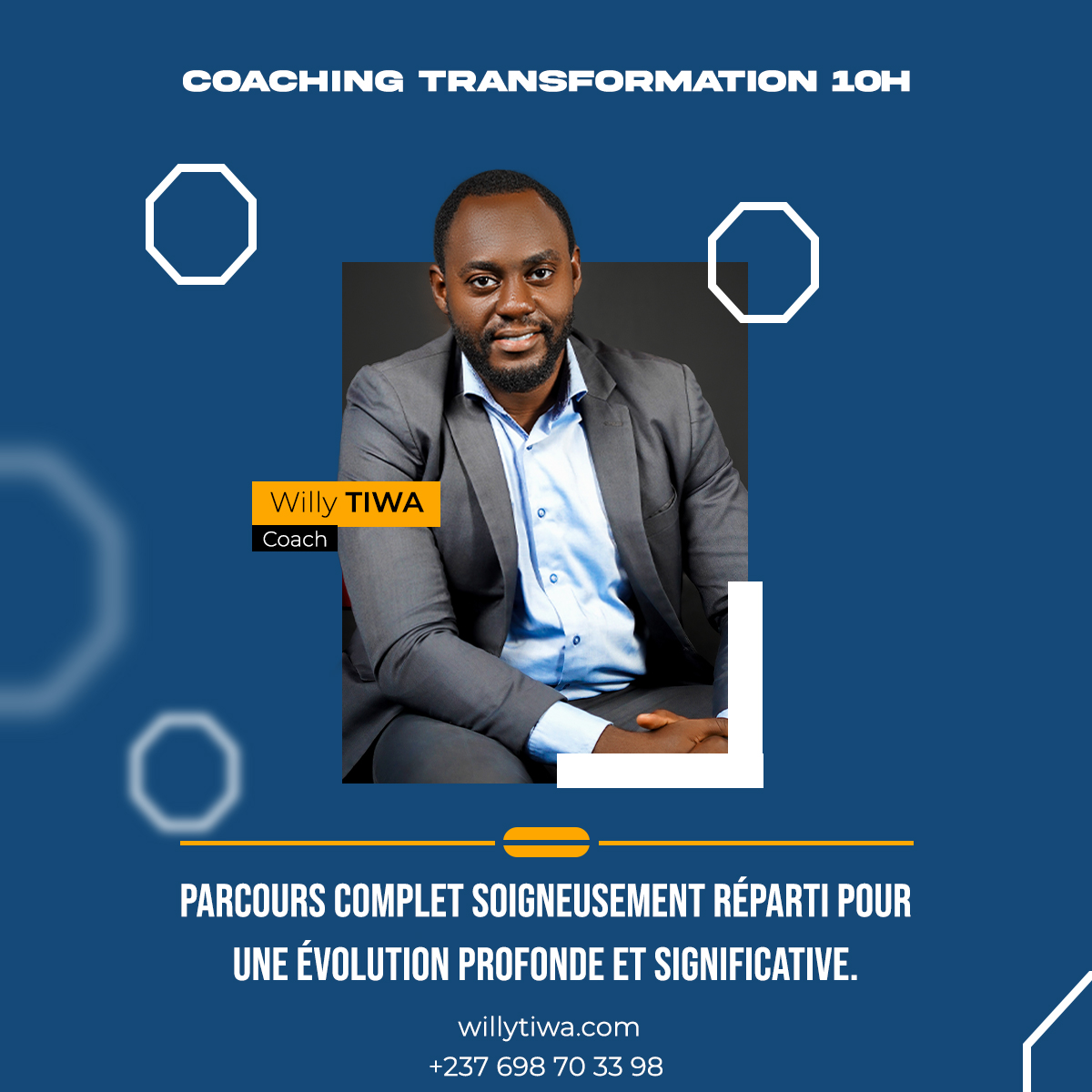 COACHING TRANSFORMATION 10H

Willy TIWA
Coach

PARCOURS COMPLET SOIGNEUSEMENT RÉPARTI POUR UNE ÉVOLUTION PROFONDE ET SIGNIFICATIVE.

willytiwa.com
+237 698 70 33 98